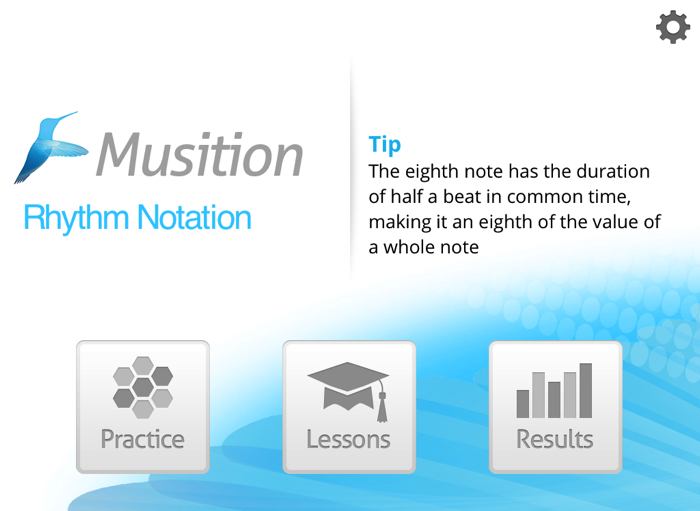 Musition
Rhythm Notation

Tip
The eighth note has the duration of half a beat in common time, making it an eighth of the value of a whole note

Practice
Lessons
Results